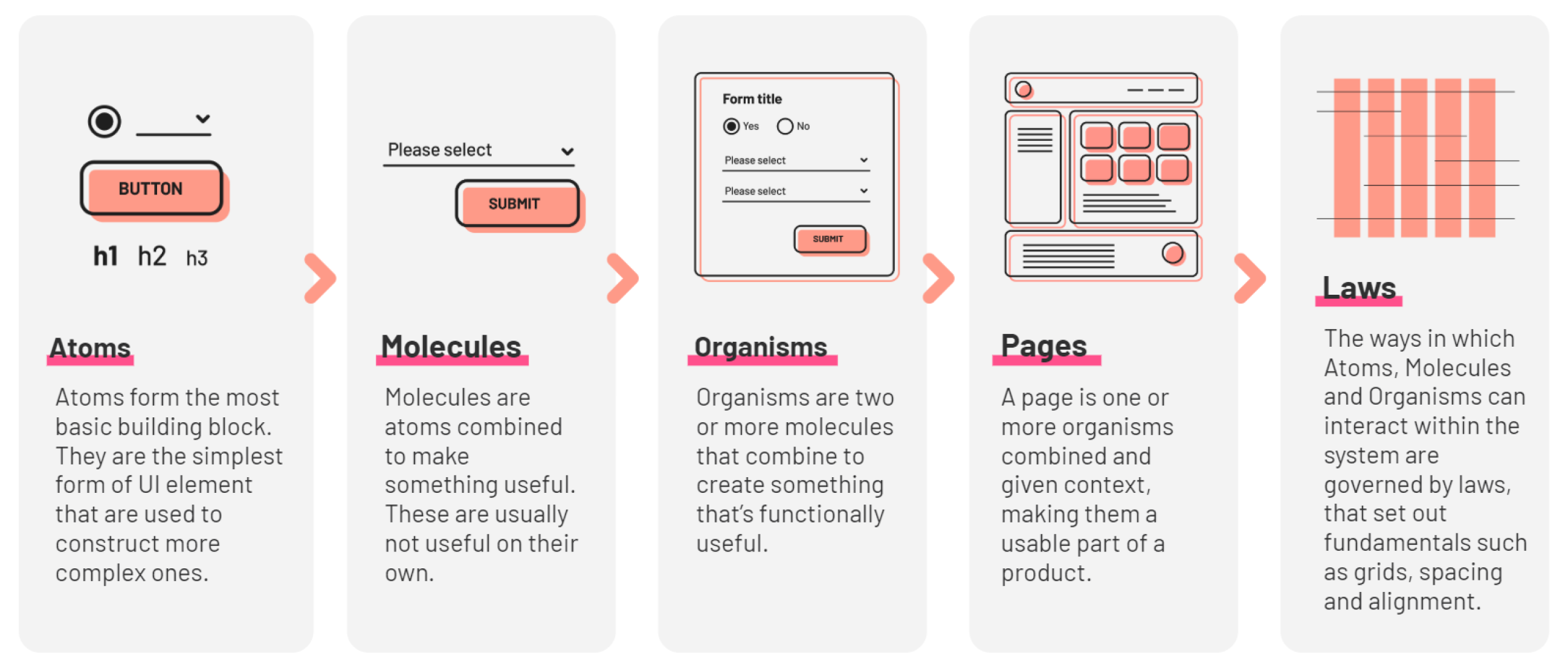 BUTTON

h1 h2 h3

Atoms

Atoms form the most basic building block. They are the simplest form of UI element that are used to construct more complex ones.

Please select

SUBMIT

Molecules

Molecules are atoms combined to make something useful. These are usually not useful on their own.

Form title

Yes No

Please select

Please select

SUBMIT

Organisms

Organisms are two or more molecules that combine to create something that's functionally useful.

Pages

A page is one or more organisms combined and given context, making them a usable part of a product.

Laws

The ways in which Atoms, Molecules and Organisms can interact within the system are governed by laws, that set out fundamentals such as grids, spacing and alignment.